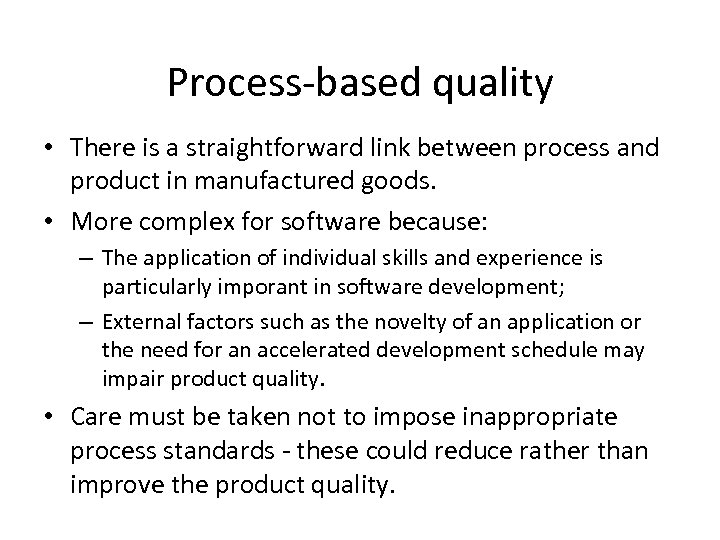 Process-based quality

• There is a straightforward link between process and product in manufactured goods.

• More complex for software because:

– The application of individual skills and experience is particularly imporant in software development;

– External factors such as the novelty of an application or the need for an accelerated development schedule may impair product quality.

• Care must be taken not to impose inappropriate process standards - these could reduce rather than improve the product quality.